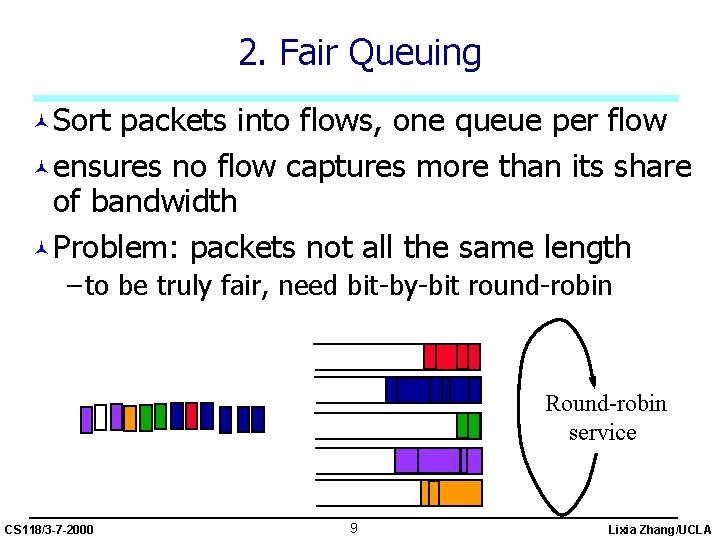 2. Fair Queuing

Sort packets into flows, one queue per flow

ensures no flow captures more than its share of bandwidth

Problem: packets not all the same length

–to be truly fair, need bit-by-bit round-robin

Round-robin service

CS118/3-7-2000

9

Lixia Zhang/UCLA